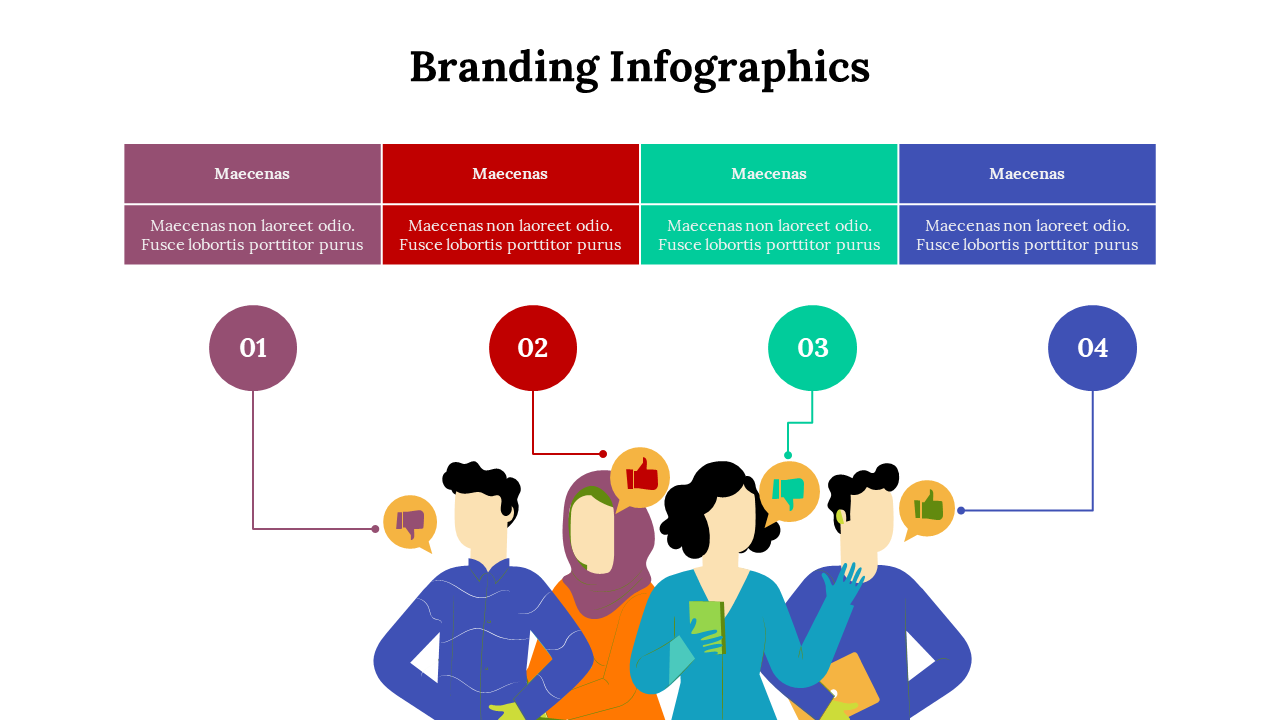 Branding Infographics

| Maecenas | Maecenas | Maecenas | Maecenas |
|---|---|---|---|
| Maecenas non laoreet odio. Fusce lobortis porttitor purus | Maecenas non laoreet odio. Fusce lobortis porttitor purus | Maecenas non laoreet odio. Fusce lobortis porttitor purus | Maecenas non laoreet odio. Fusce lobortis porttitor purus |

01

02

03

04